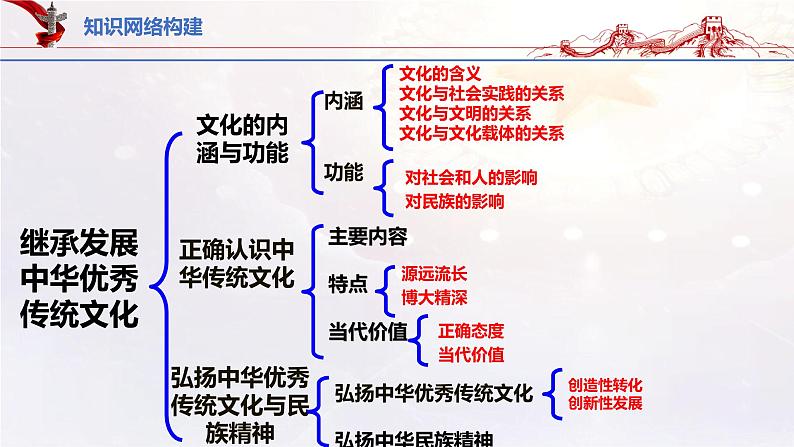 知识网络构建

继承发展中华优秀传统文化

文化的内涵与功能
内涵
文化的含义
文化与社会实践的关系
文化与文明的关系
文化与文化载体的关系
功能
对社会和人的影响
对民族的影响

正确认识中华传统文化
主要内容
特点
源远流长
博大精深
当代价值
正确态度
当代价值

弘扬中华优秀传统文化与民族精神
弘扬中华优秀传统文化
创造性转化
创新性发展
弘扬中华民族精神